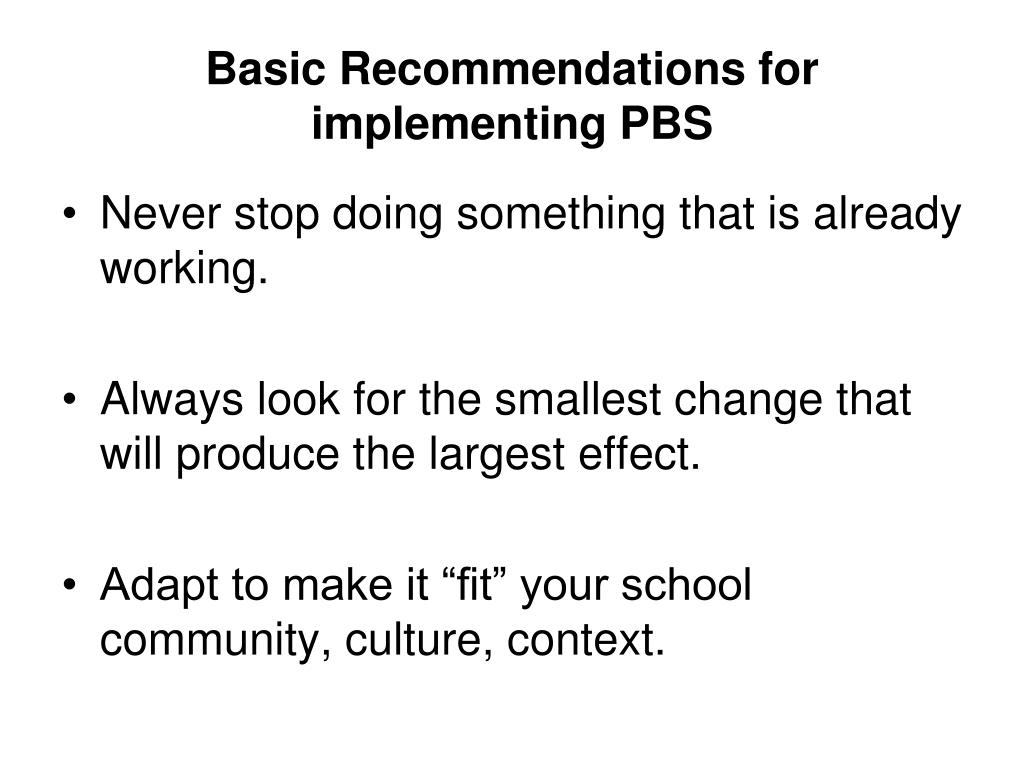 Basic Recommendations for implementing PBS

• Never stop doing something that is already working.

• Always look for the smallest change that will produce the largest effect.

• Adapt to make it “fit” your school community, culture, context.